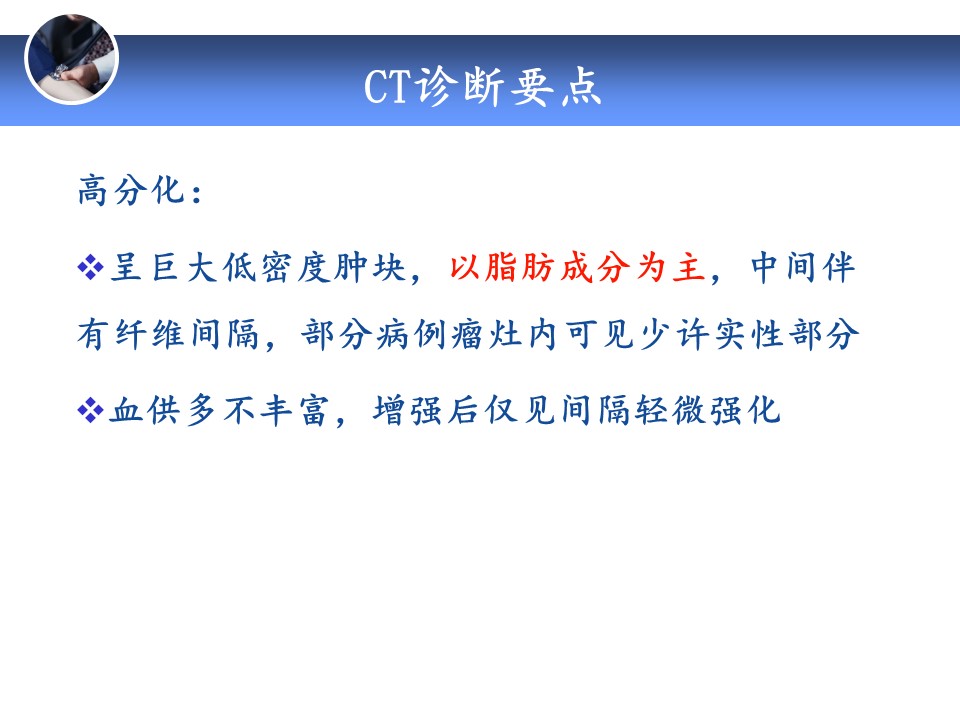 CT诊断要点

高分化：

❖呈巨大低密度肿块，以脂肪成分为主，中间伴有纤维间隔，部分病例瘤灶内可见少许实性部分

❖血供多不丰富，增强后仅见间隔轻微强化